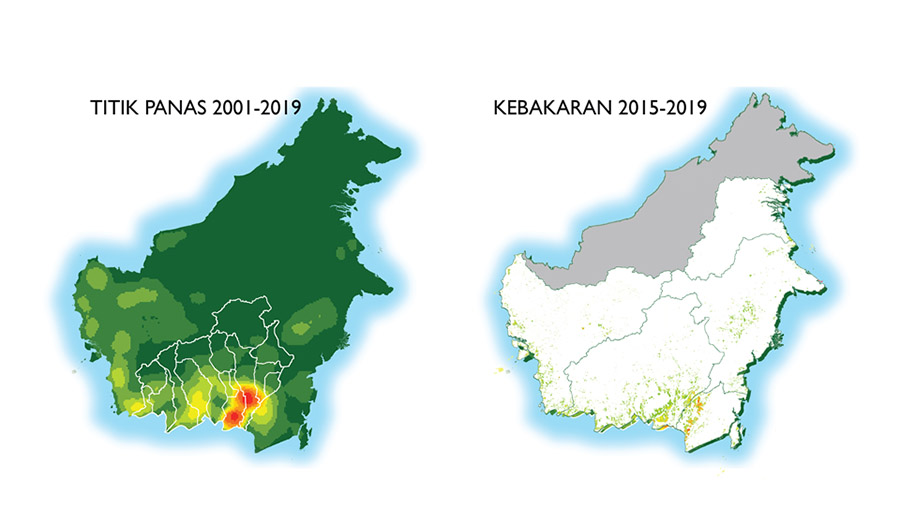 TITIK PANAS 2001-2019

KEBAKARAN 2015-2019